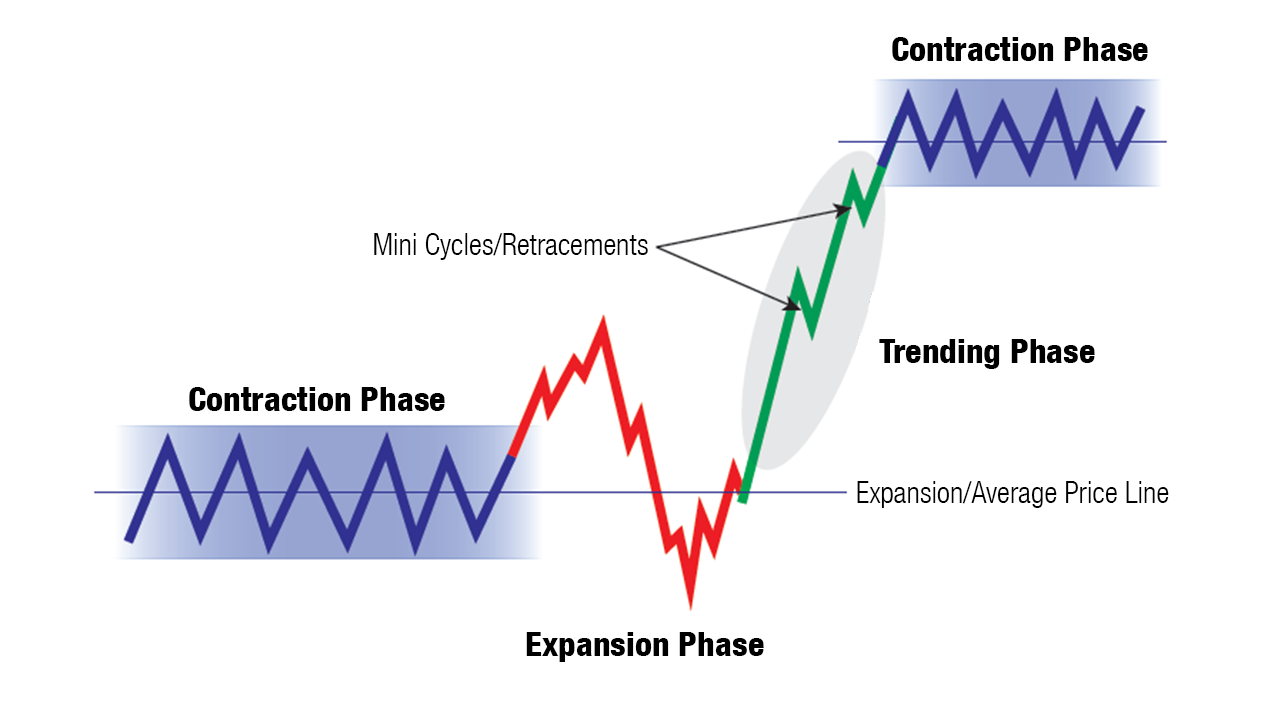 Contraction Phase

Mini Cycles/Retracements

Trending Phase

Contraction Phase

Expansion/Average Price Line

Expansion Phase